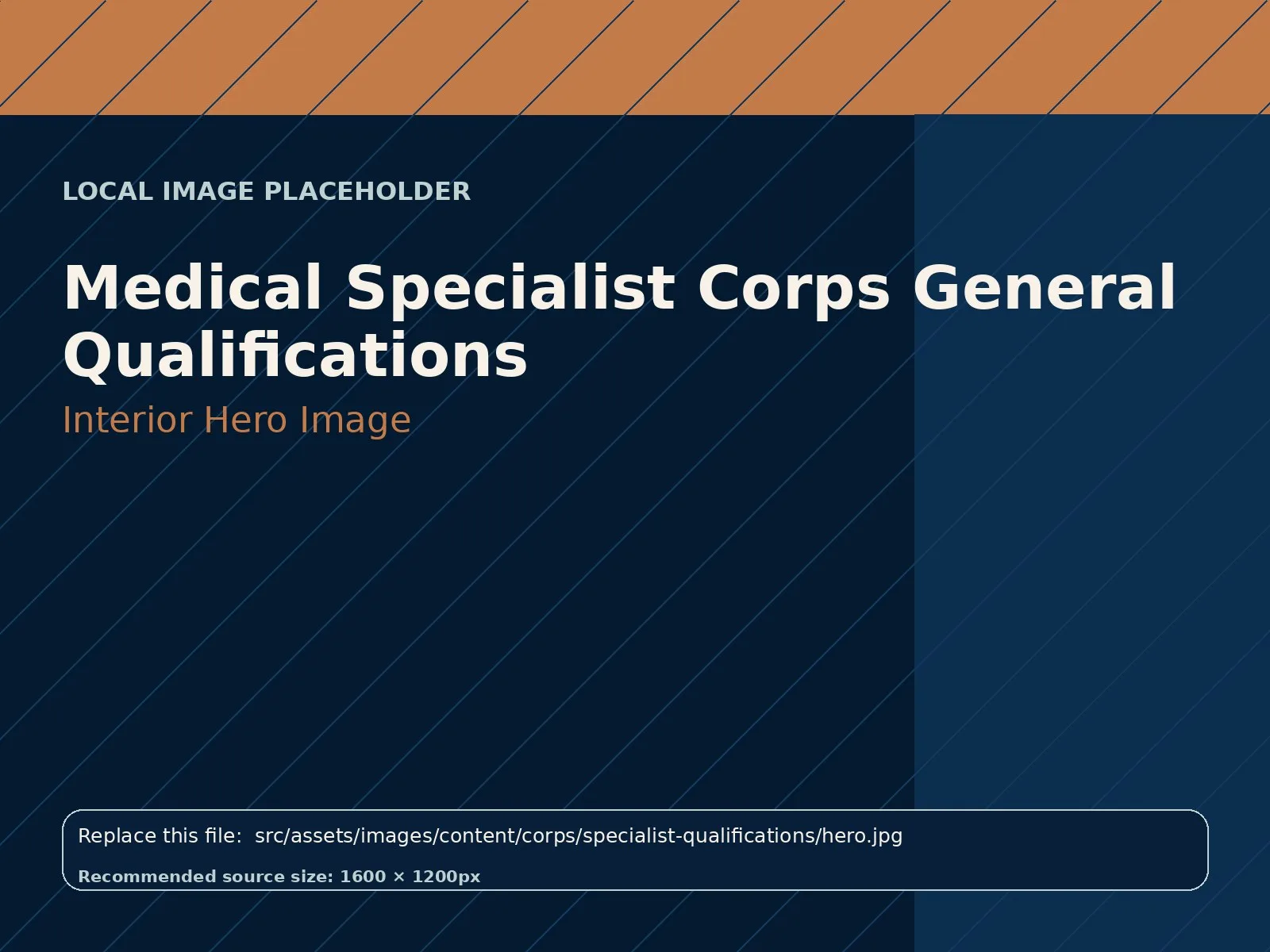 LOCAL IMAGE PLACEHOLDER

Medical Specialist Corps General Qualifications

Interior Hero Image

Replace this file: src/assets/images/content/corps/specialist-qualifications/hero.jpg

Recommended source size: 1600 × 1200px